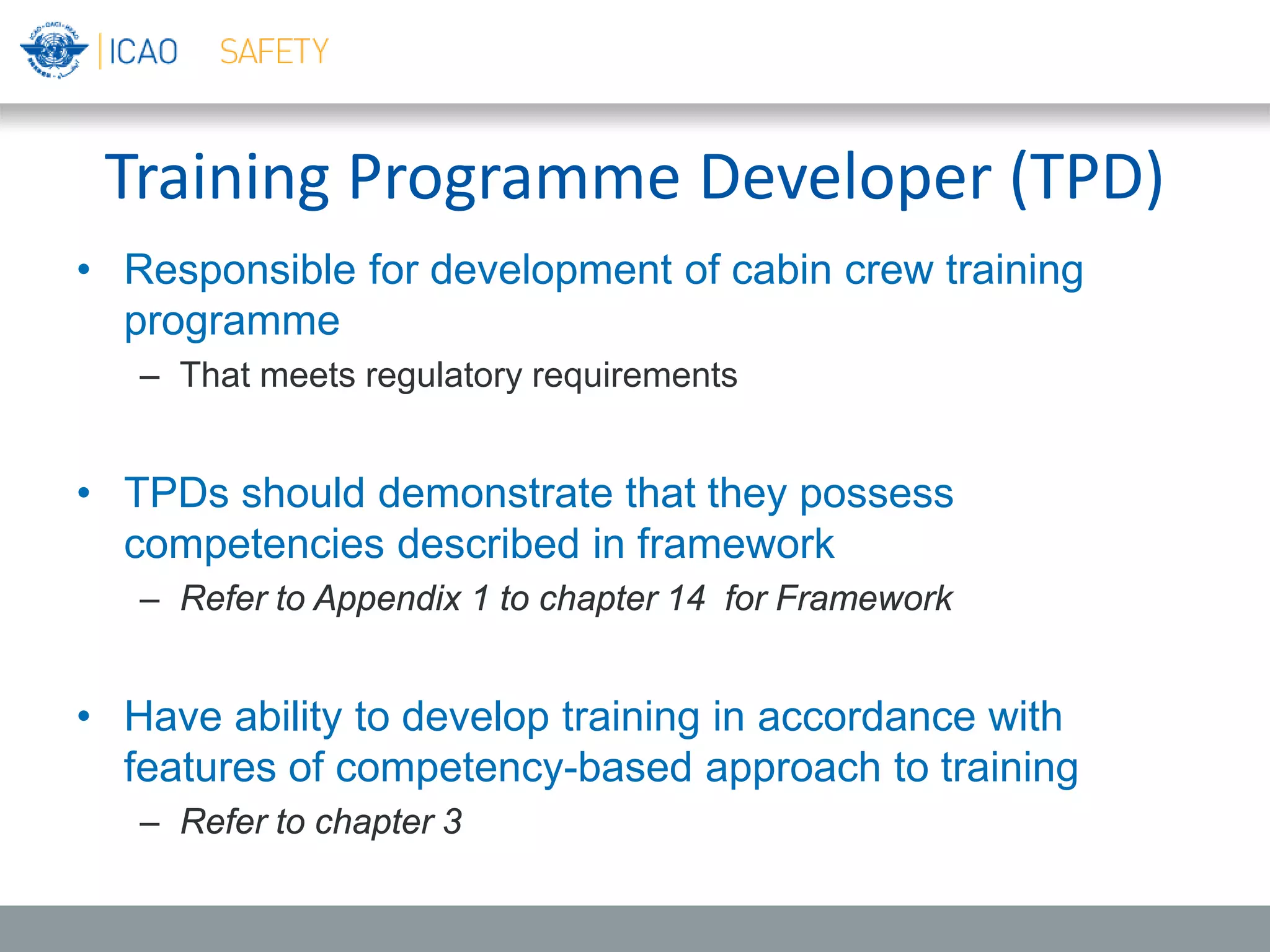 ICAO SAFETY

Training Programme Developer (TPD)

• Responsible for development of cabin crew training programme
– That meets regulatory requirements

• TPDs should demonstrate that they possess competencies described in framework
– Refer to Appendix 1 to chapter 14 for Framework

• Have ability to develop training in accordance with features of competency-based approach to training
– Refer to chapter 3